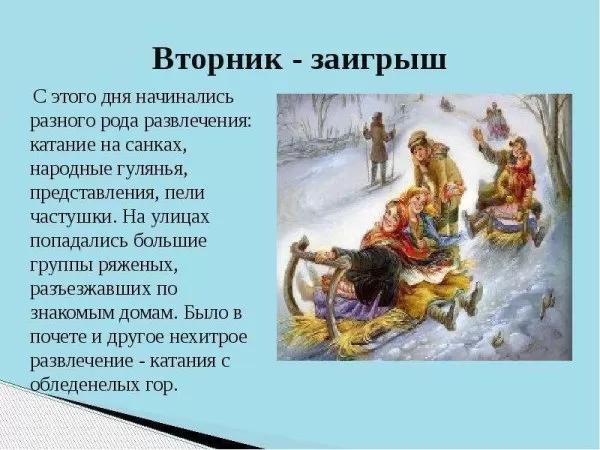 Вторник - заигрыш

С этого дня начинались разного рода развлечения: катание на санках, народные гулянья, представления, пели частушки. На улицах попадались большие группы ряженых, разъезжавших по знакомым домам. Было в почете и другое нехитрое развлечение - катания с обледенелых гор.